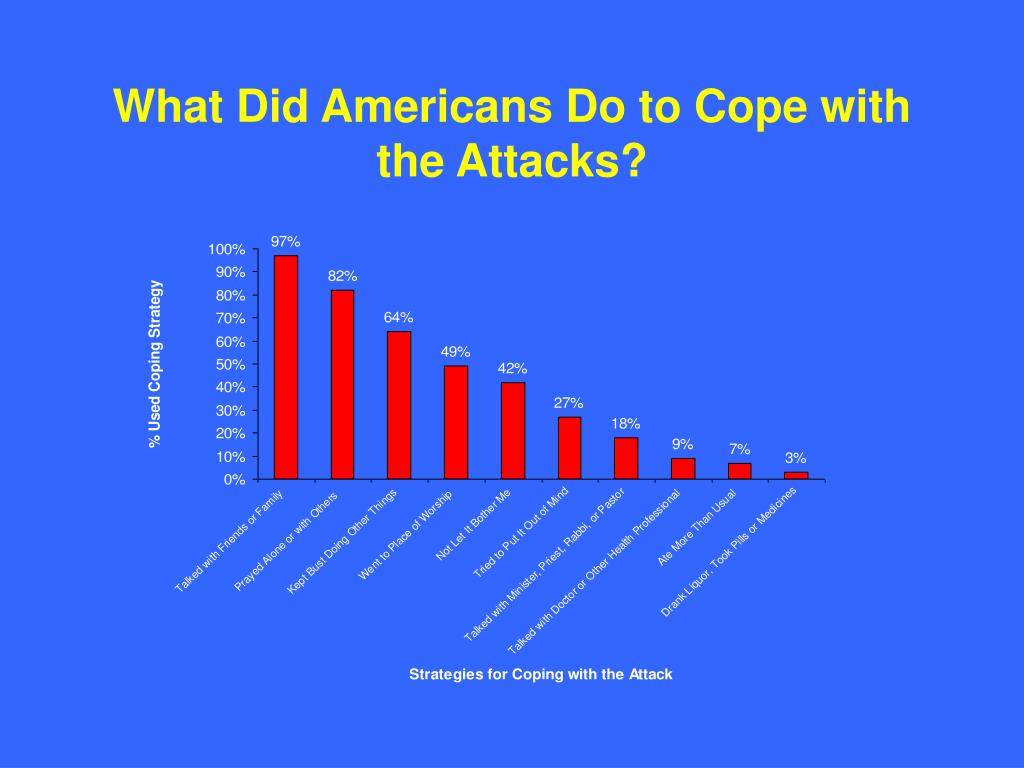 What Did Americans Do to Cope with the Attacks?

% Used Coping Strategy

100%
90%
80%
70%
60%
50%
40%
30%
20%
10%
0%

97%
82%
64%
49%
42%
27%
18%
9%
7%
3%

Talked with Friends or Family
Prayed Alone or with Others
Kept Bust Doing Other Things
Went to Place of Worship
Not Let It Bother Me
Tried to Put It Out of Mind
Talked with Minister, Priest, Rabbi, or Pastor
Talked with Doctor or Other Health Professional
Ate More Than Usual
Drank Liquor, Took Pills or Medicines

Strategies for Coping with the Attack